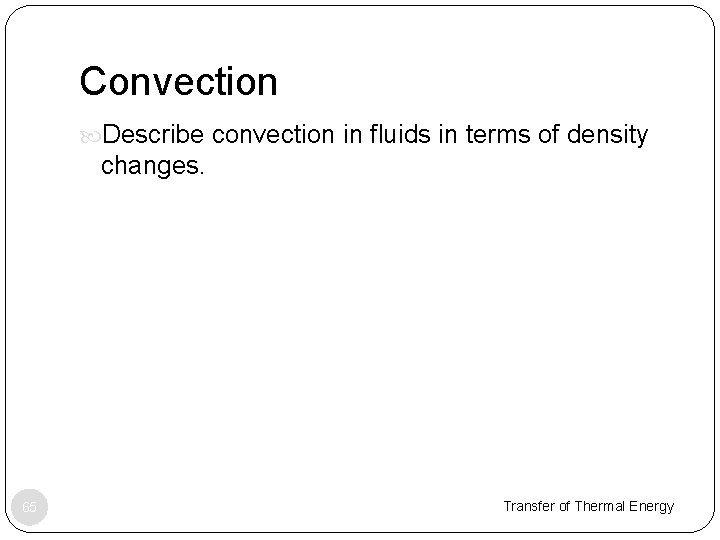 Convection

Describe convection in fluids in terms of density changes.

65

Transfer of Thermal Energy